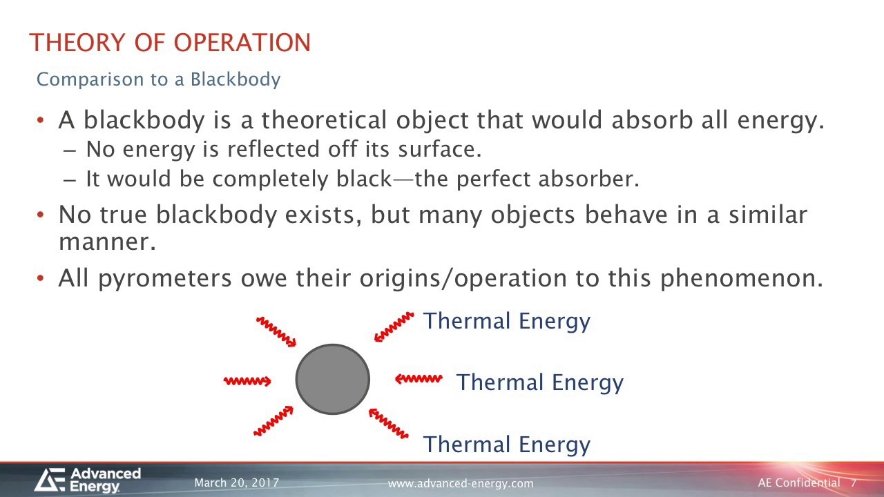 THEORY OF OPERATION

Comparison to a Blackbody

• A blackbody is a theoretical object that would absorb all energy.
– No energy is reflected off its surface.
– It would be completely black—the perfect absorber.

• No true blackbody exists, but many objects behave in a similar manner.

• All pyrometers owe their origins/operation to this phenomenon.

Thermal Energy

Thermal Energy

Thermal Energy

Advanced Energy

March 20, 2017

www.advanced-energy.com

AE Confidential 7